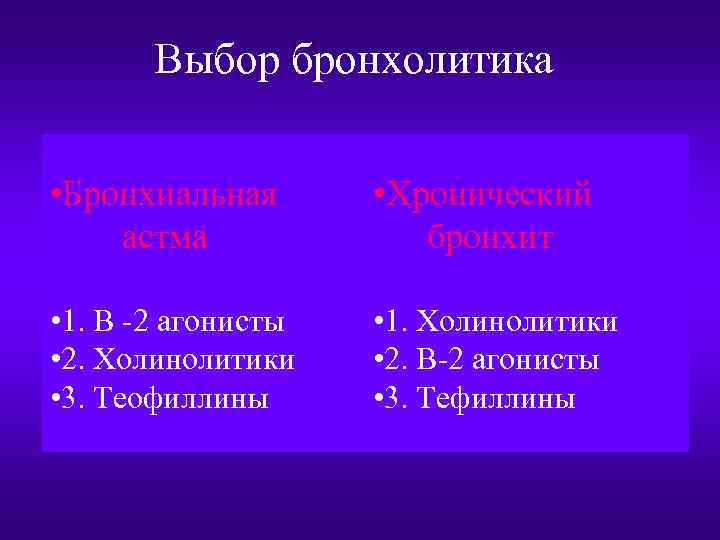 Выбор бронхолитика

•Бронхиальная астма

•1. В -2 агонисты
•2. Холинолитики
•3. Теофиллины

•Хронический бронхит

•1. Холинолитики
•2. В-2 агонисты
•3. Тефиллины